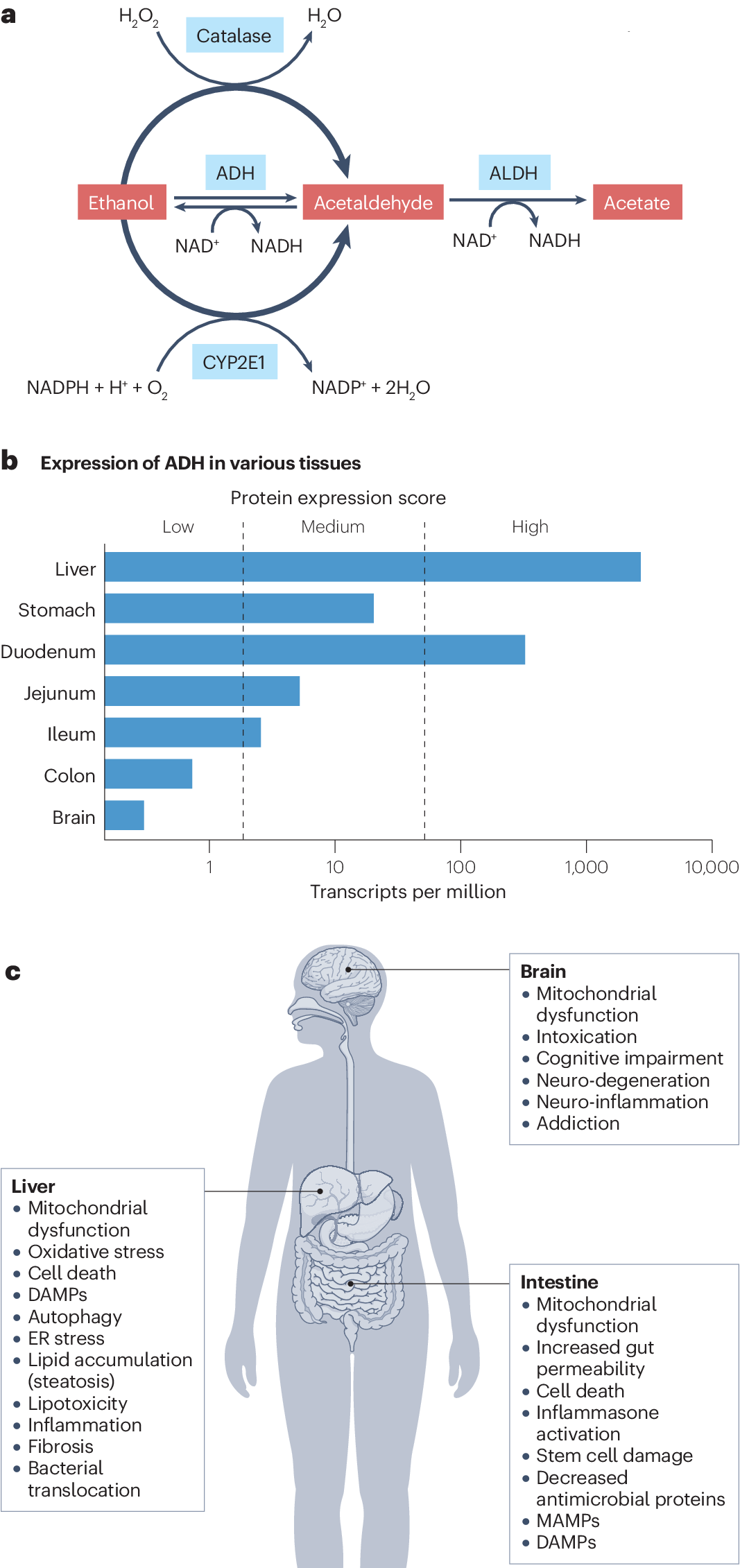 a

$H_2O_2$ Catalase $H_2O$

ADH

Ethanol Acetaldehyde

$NAD^+$ NADH

ALDH

Acetate

$NAD^+$ NADH

CYP2E1

$NADPH + H^+ + O_2$ $NADP^+ + 2H_2O$

b Expression of ADH in various tissues

Protein expression score

Low Medium High

Liver
Stomach
Duodenum
Jejunum
Ileum
Colon
Brain

1 10 100 1,000 10,000

Transcripts per million

c

Brain
• Mitochondrial dysfunction
• Intoxication
• Cognitive impairment
• Neuro-degeneration
• Neuro-inflammation
• Addiction

Liver
• Mitochondrial dysfunction
• Oxidative stress
• Cell death
• DAMPs
• Autophagy
• ER stress
• Lipid accumulation (steatosis)
• Lipotoxicity
• Inflammation
• Fibrosis
• Bacterial translocation

Intestine
• Mitochondrial dysfunction
• Increased gut permeability
• Cell death
• Inflammasone activation
• Stem cell damage
• Decreased antimicrobial proteins
• MAMPs
• DAMPs